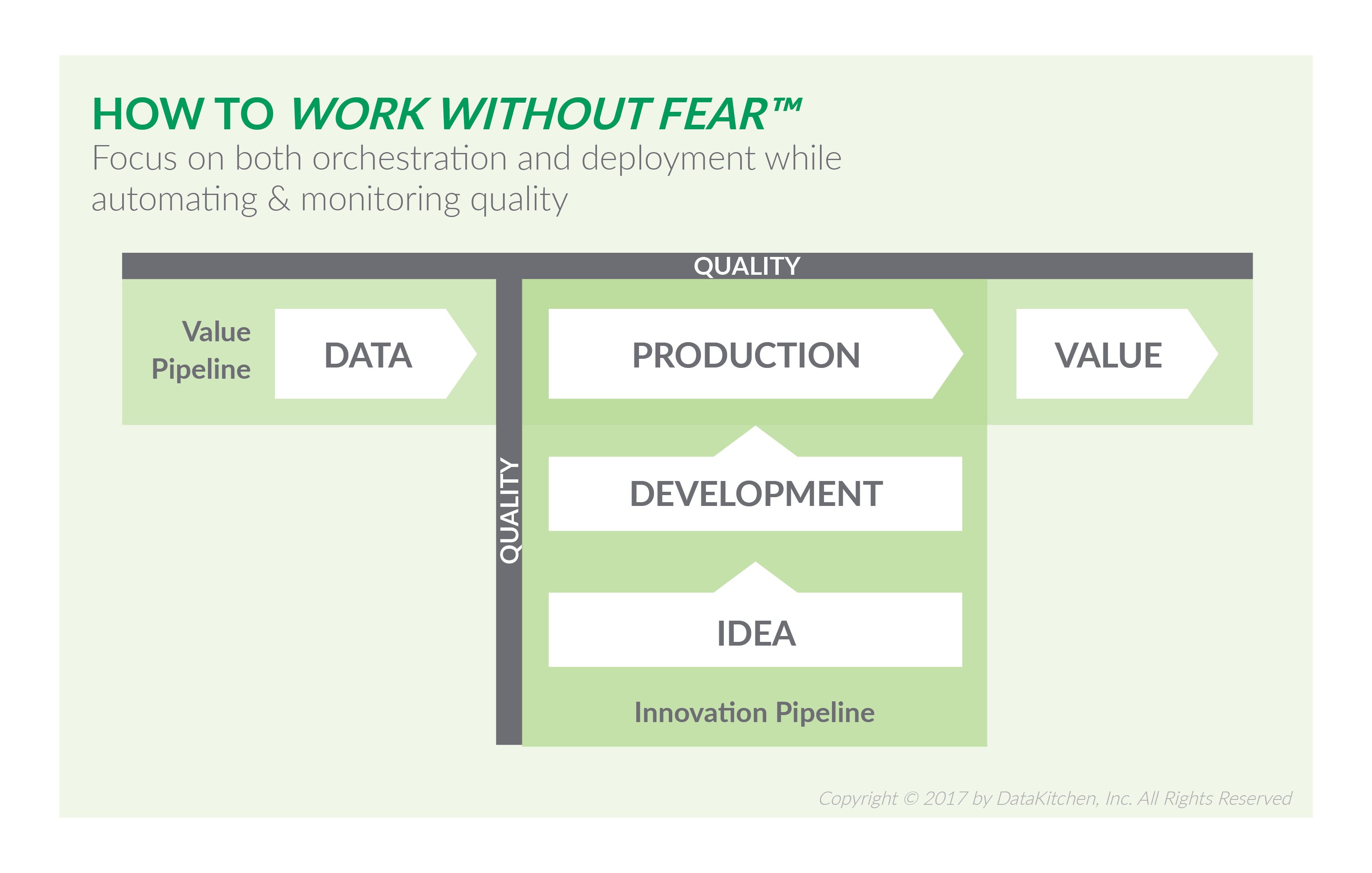 HOW TO WORK WITHOUT FEAR™
Focus on both orchestration and deployment while automating & monitoring quality

QUALITY

Value Pipeline

DATA

PRODUCTION

VALUE

QUALITY

DEVELOPMENT

IDEA

Innovation Pipeline

Copyright © 2017 by DataKitchen, Inc. All Rights Reserved